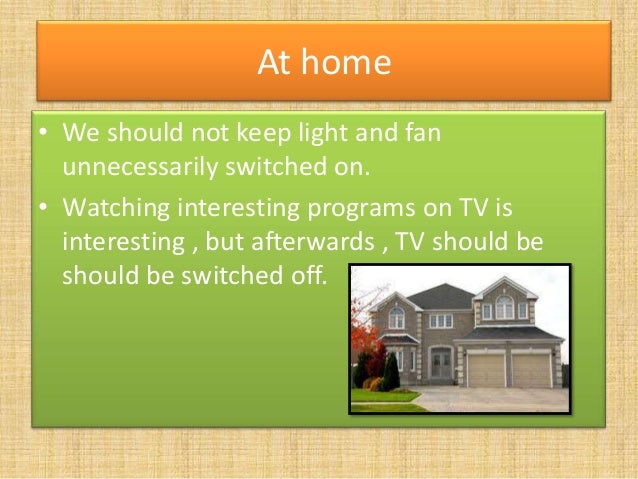 At home

• We should not keep light and fan unnecessarily switched on.
• Watching interesting programs on TV is interesting , but afterwards , TV should be should be switched off.